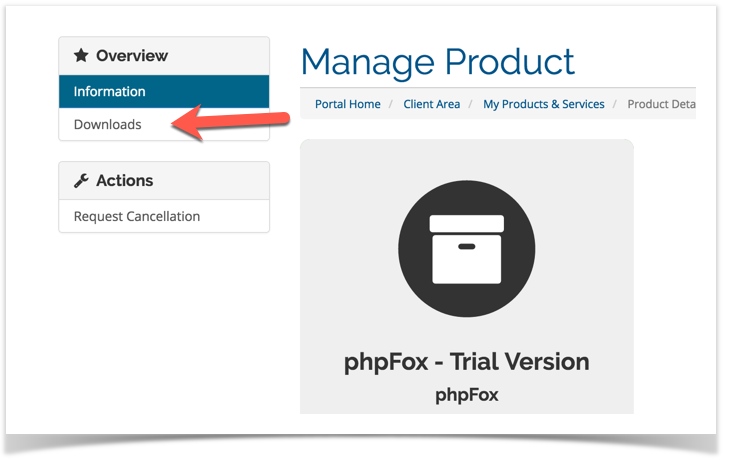 Overview

Information

Downloads

Actions

Request Cancellation

Manage Product

Portal Home / Client Area / My Products & Services / Product Deta

phpFox - Trial Version

phpFox